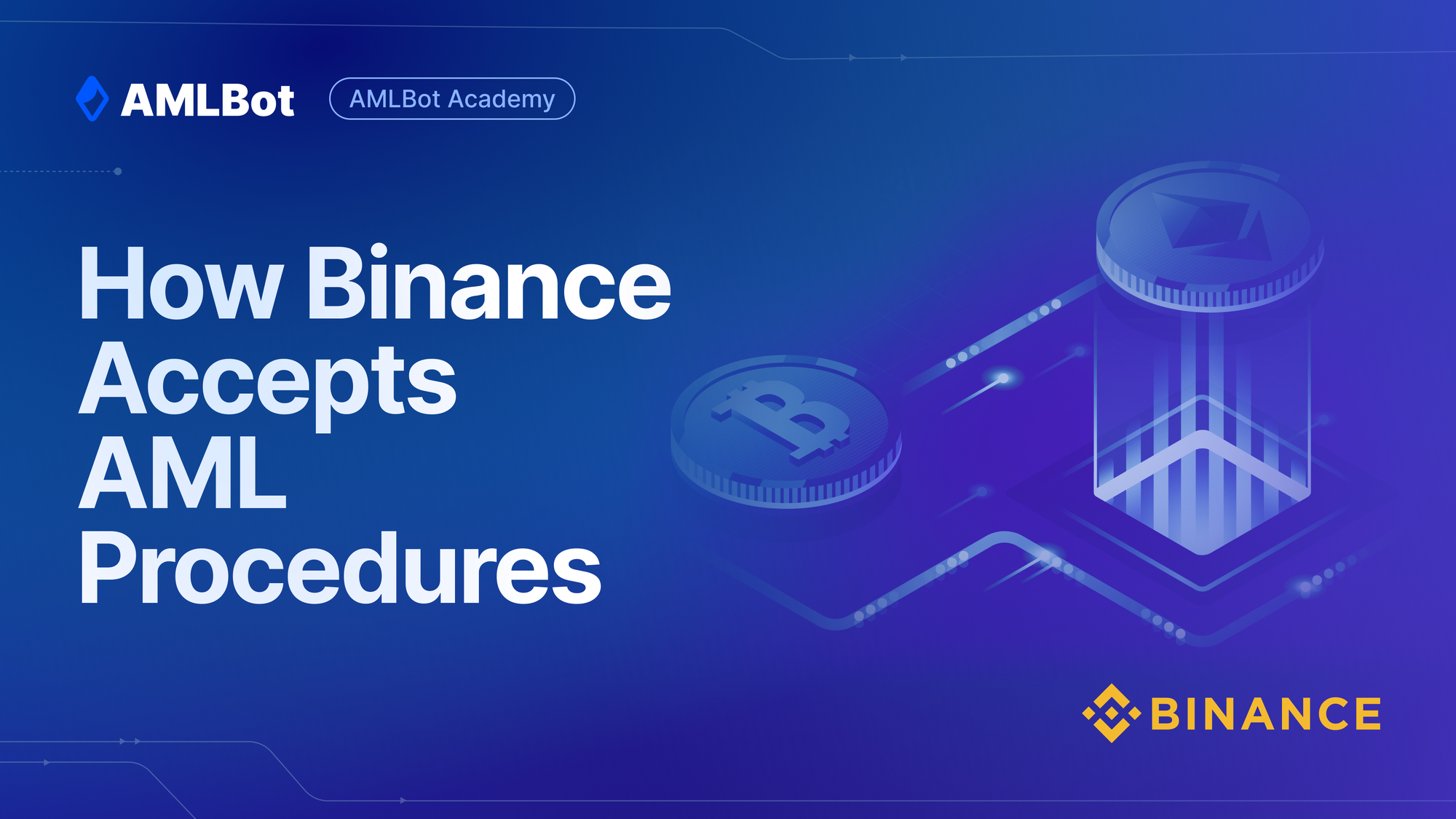 AMLBot AMLBot Academy

How Binance Accepts AML Procedures

BINANCE